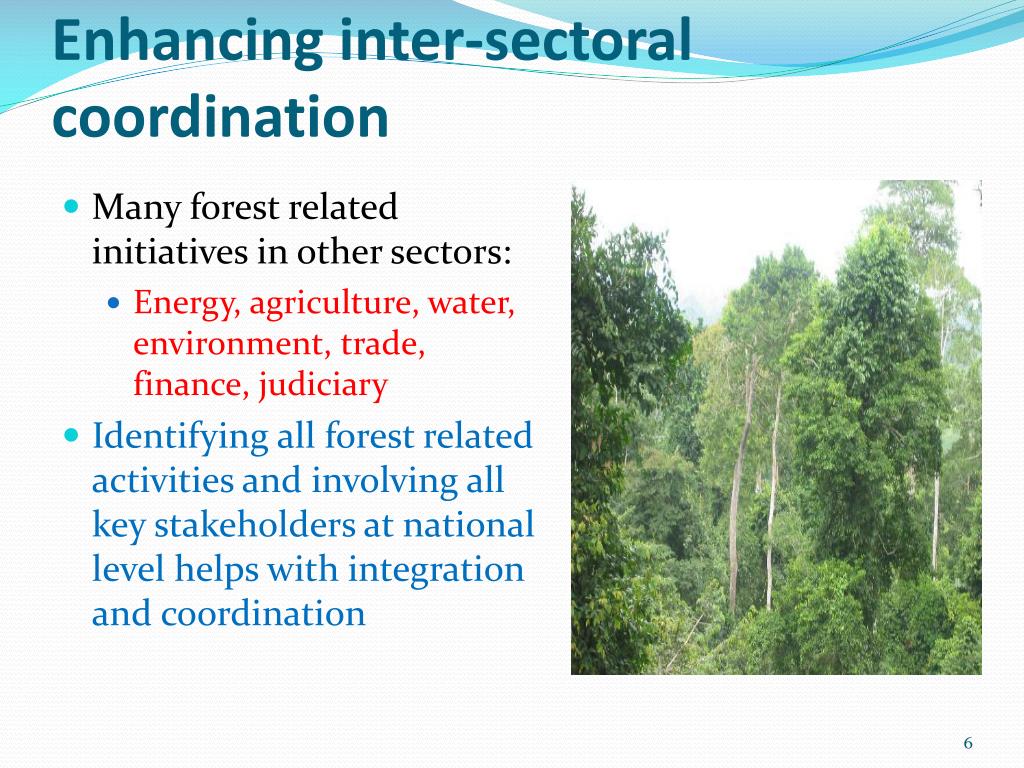 Enhancing inter-sectoral coordination

Many forest related initiatives in other sectors:

Energy, agriculture, water, environment, trade, finance, judiciary

Identifying all forest related activities and involving all key stakeholders at national level helps with integration and coordination

6